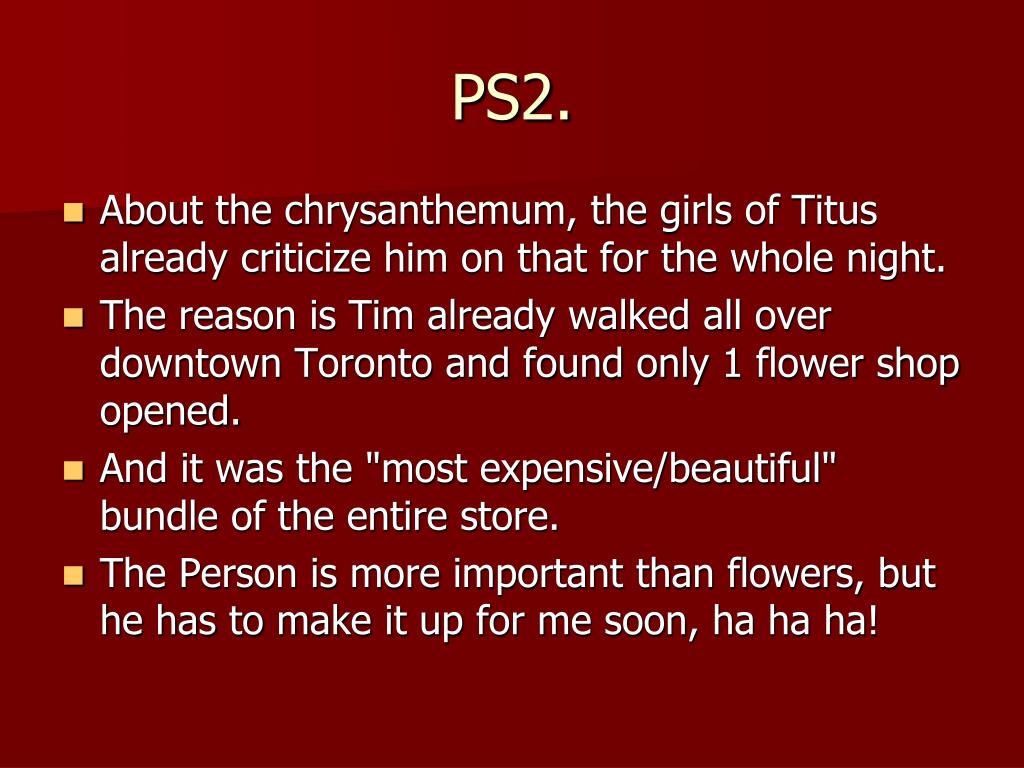 PS2.

- About the chrysanthemum, the girls of Titus already criticize him on that for the whole night.
- The reason is Tim already walked all over downtown Toronto and found only 1 flower shop opened.
- And it was the "most expensive/beautiful" bundle of the entire store.
- The Person is more important than flowers, but he has to make it up for me soon, ha ha ha!